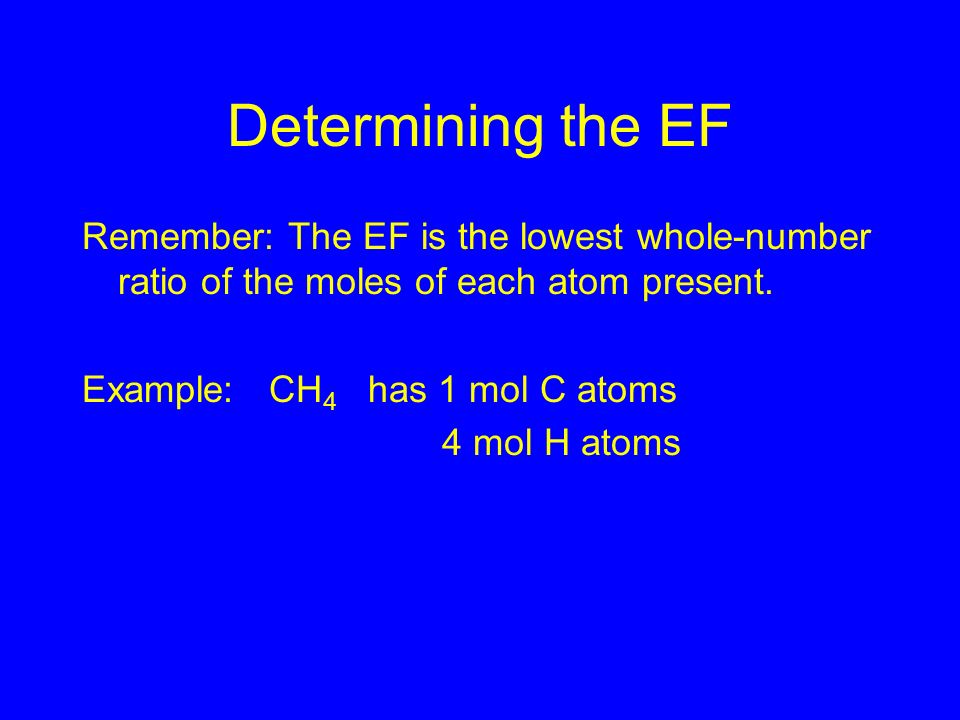 Determining the EF

Remember: The EF is the lowest whole-number ratio of the moles of each atom present.

Example: $CH_4$ has 1 mol C atoms
4 mol H atoms